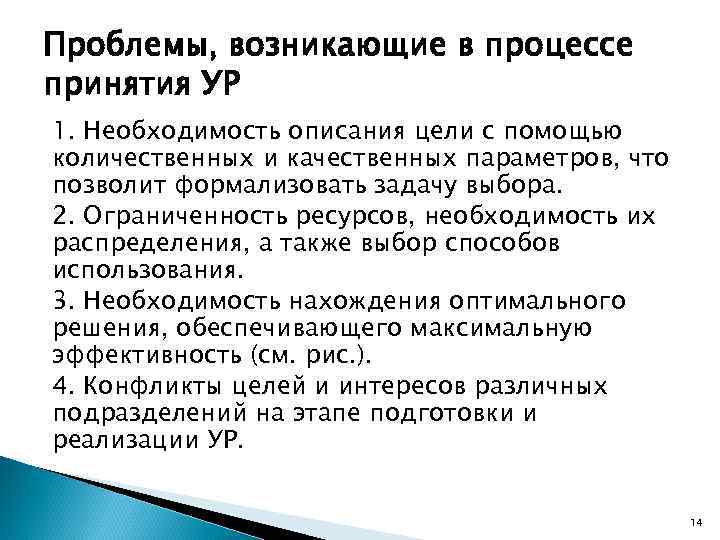 Проблемы, возникающие в процессе принятия УР

1. Необходимость описания цели с помощью количественных и качественных параметров, что позволит формализовать задачу выбора.

2. Ограниченность ресурсов, необходимость их распределения, а также выбор способов использования.

3. Необходимость нахождения оптимального решения, обеспечивающего максимальную эффективность (см. рис.).

4. Конфликты целей и интересов различных подразделений на этапе подготовки и реализации УР.

14